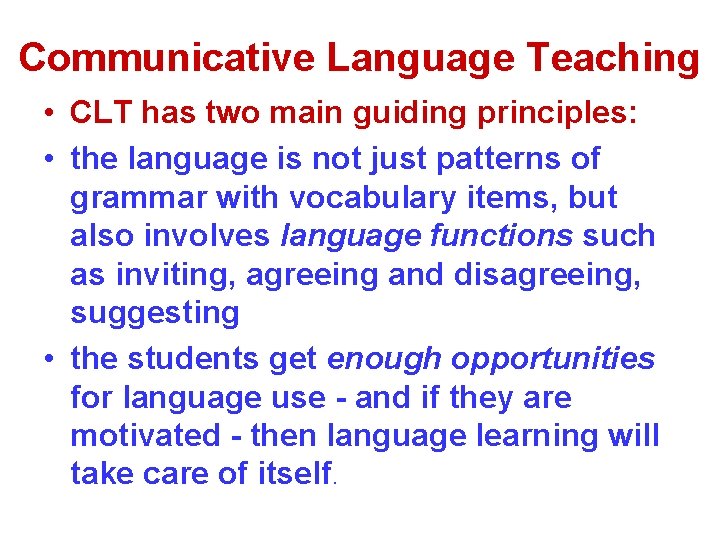 Communicative Language Teaching

• CLT has two main guiding principles:

• the language is not just patterns of grammar with vocabulary items, but also involves language functions such as inviting, agreeing and disagreeing, suggesting

• the students get enough opportunities for language use - and if they are motivated - then language learning will take care of itself.